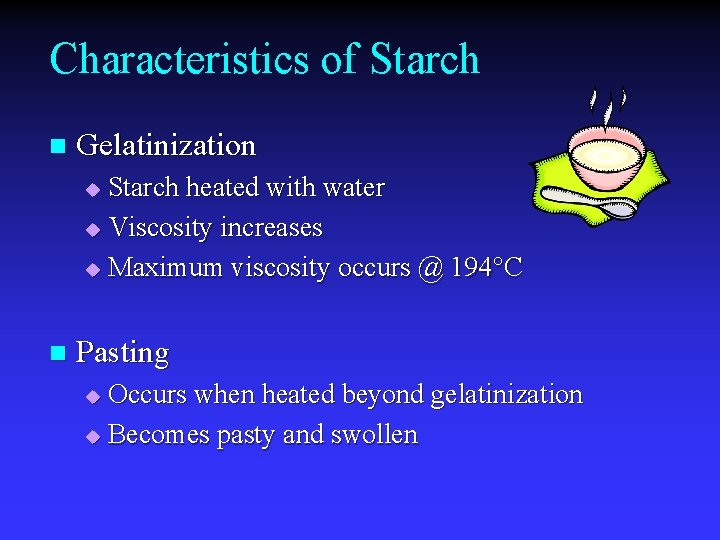 Characteristics of Starch

Gelatinization
Starch heated with water
Viscosity increases
Maximum viscosity occurs @ 194°C

Pasting
Occurs when heated beyond gelatinization
Becomes pasty and swollen